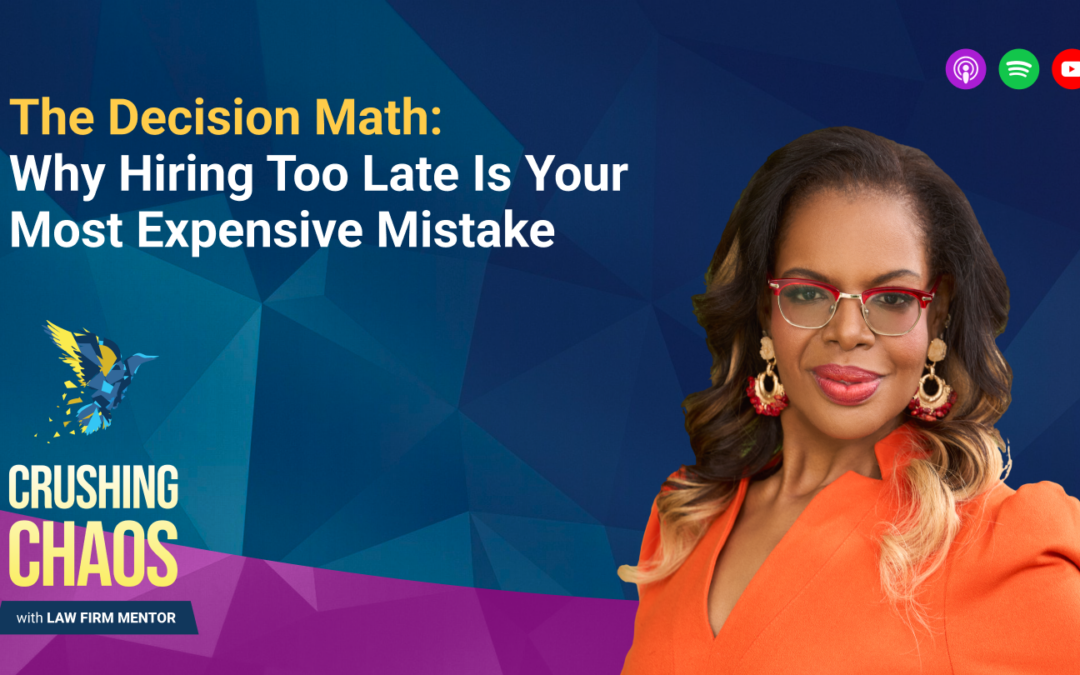 The Decision Math:
Why Hiring Too Late Is Your Most Expensive Mistake

CRUSHING CHAOS

with LAW FIRM MENTOR